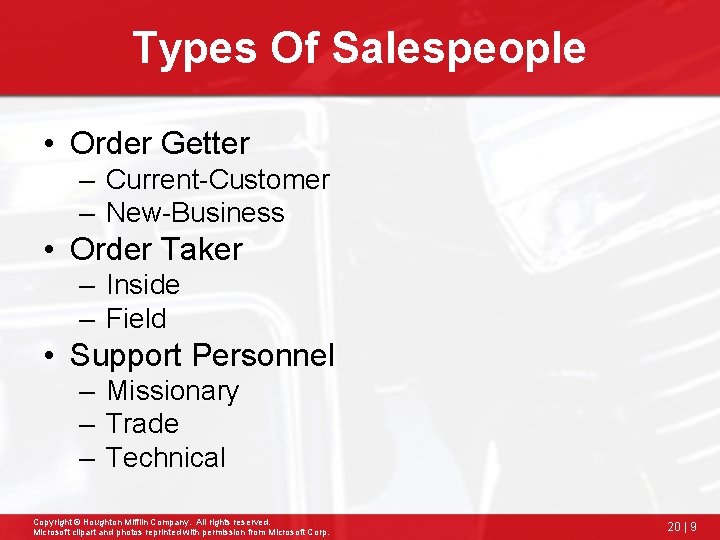 Types Of Salespeople

• Order Getter
– Current-Customer
– New-Business
• Order Taker
– Inside
– Field
• Support Personnel
– Missionary
– Trade
– Technical

Copyright © Houghton Mifflin Company. All rights reserved.
Microsoft clipart and photos reprinted with permission from Microsoft Corp.

20 | 9